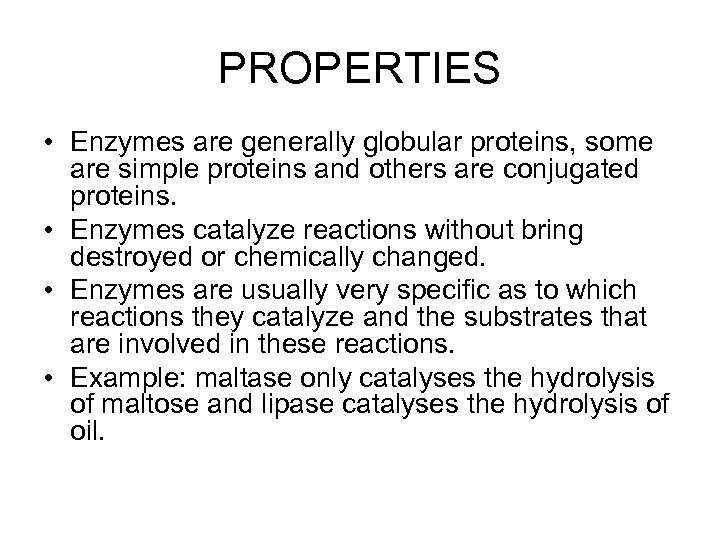 PROPERTIES

• Enzymes are generally globular proteins, some are simple proteins and others are conjugated proteins.
• Enzymes catalyze reactions without bring destroyed or chemically changed.
• Enzymes are usually very specific as to which reactions they catalyze and the substrates that are involved in these reactions.
• Example: maltase only catalyses the hydrolysis of maltose and lipase catalyses the hydrolysis of oil.